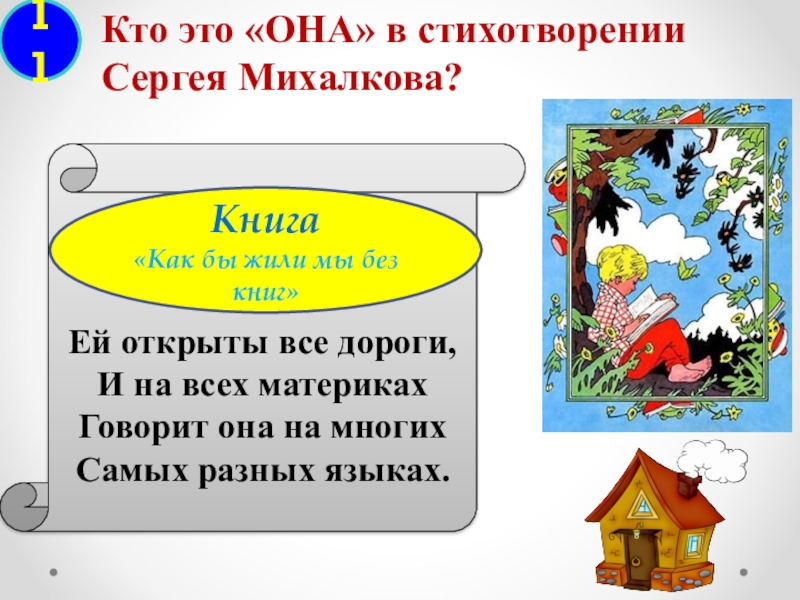 11

Кто это «ОНА» в стихотворении Сергея Михалкова?

Книга
«Как бы жили мы без книг»

Ей открыты все дороги,
И на всех материках
Говорит она на многих
Самых разных языках.